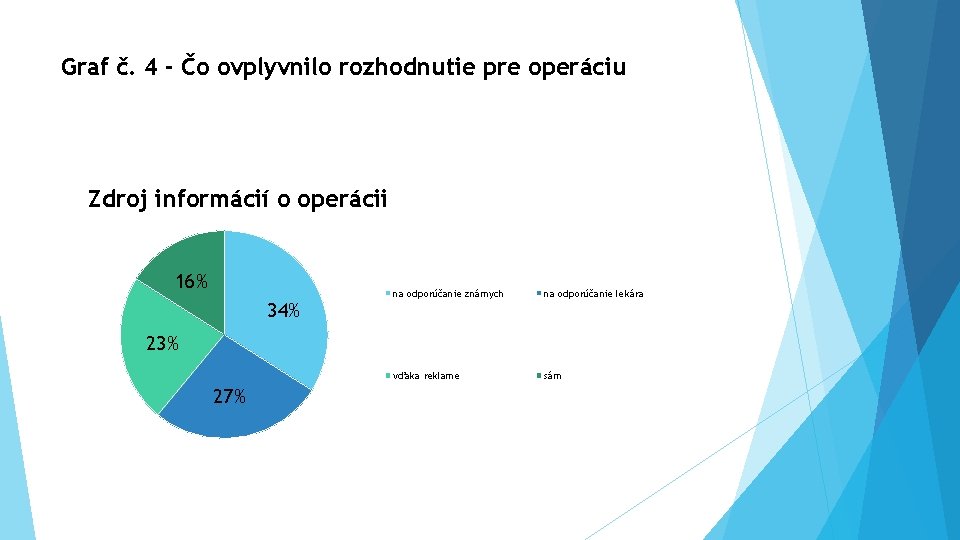 Graf č. 4 - Čo ovplyvnilo rozhodnutie pre operáciu

Zdroj informácií o operácii

16%

34%

23%

27%

na odporúčanie známych

na odporúčanie lekára

vďaka reklame

sám